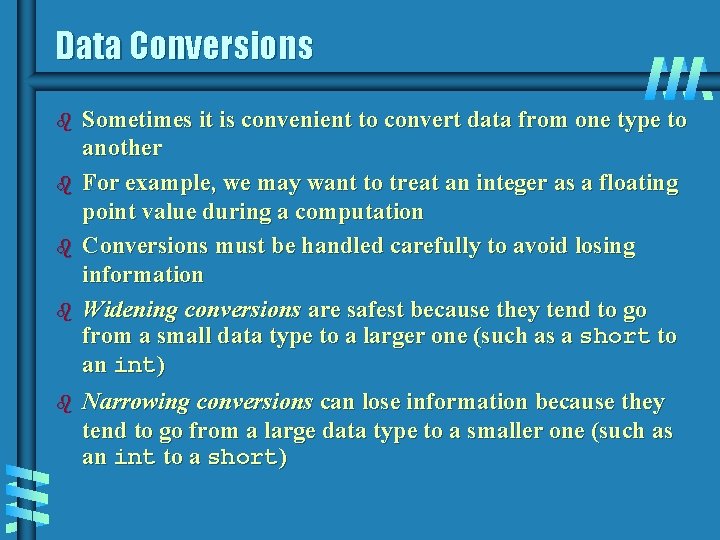 Data Conversions

Sometimes it is convenient to convert data from one type to another

For example, we may want to treat an integer as a floating point value during a computation

Conversions must be handled carefully to avoid losing information

Widening conversions are safest because they tend to go from a small data type to a larger one (such as a short to an int)

Narrowing conversions can lose information because they tend to go from a large data type to a smaller one (such as an int to a short)